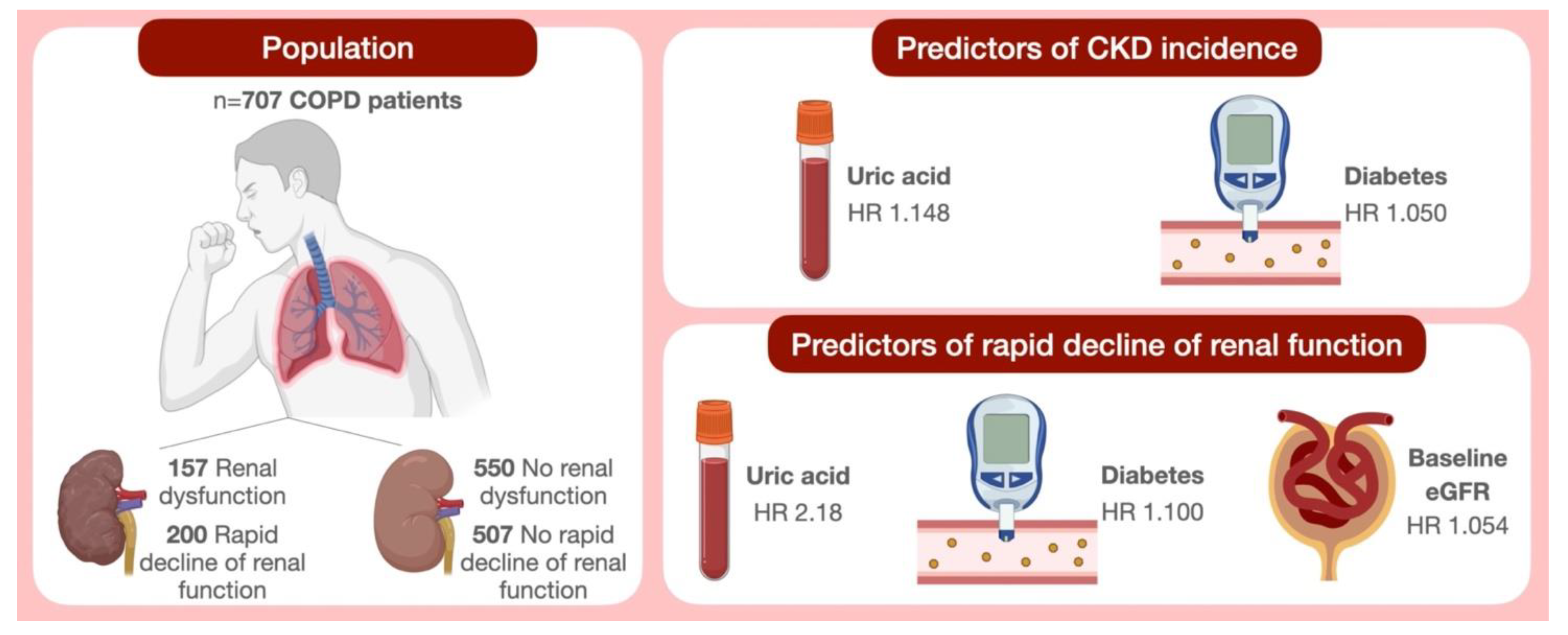 Population

n=707 COPD patients

157 Renal dysfunction

200 Rapid decline of renal function

550 No renal dysfunction

507 No rapid decline of renal function

Predictors of CKD incidence

Uric acid
HR 1.148

Diabetes
HR 1.050

Predictors of rapid decline of renal function

Uric acid
HR 2.18

Diabetes
HR 1.100

Baseline eGFR
HR 1.054